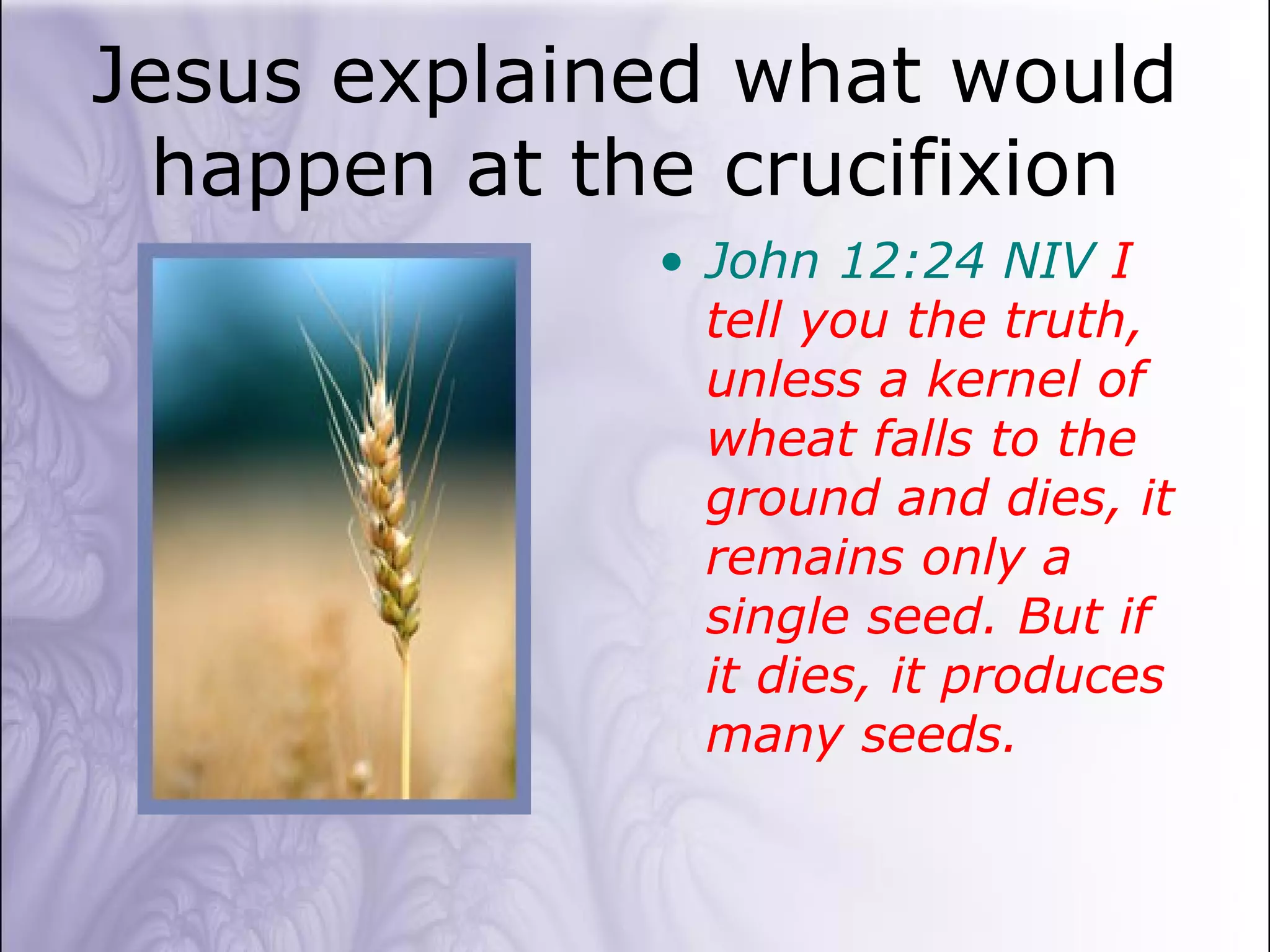 Jesus explained what would happen at the crucifixion

• John 12:24 NIV I tell you the truth, unless a kernel of wheat falls to the ground and dies, it remains only a single seed. But if it dies, it produces many seeds.